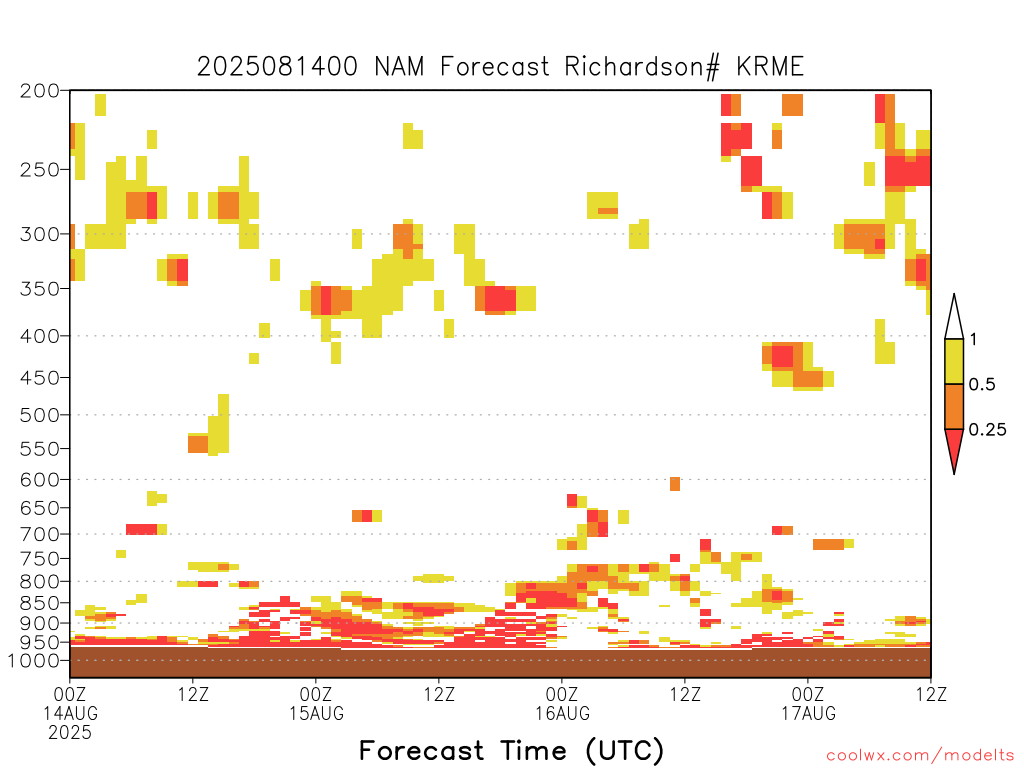 2025081400 NAM Forecast Richardson# KRME

200
250
300
350
400
450
500
550
600
650
700
750
800
850
900
950
1000

1
0.5
0.25

00Z 14AUG 2025
12Z
00Z 15AUG
12Z
00Z 16AUG
12Z
00Z 17AUG
12Z

Forecast Time (UTC)

coolwx.com/modelts